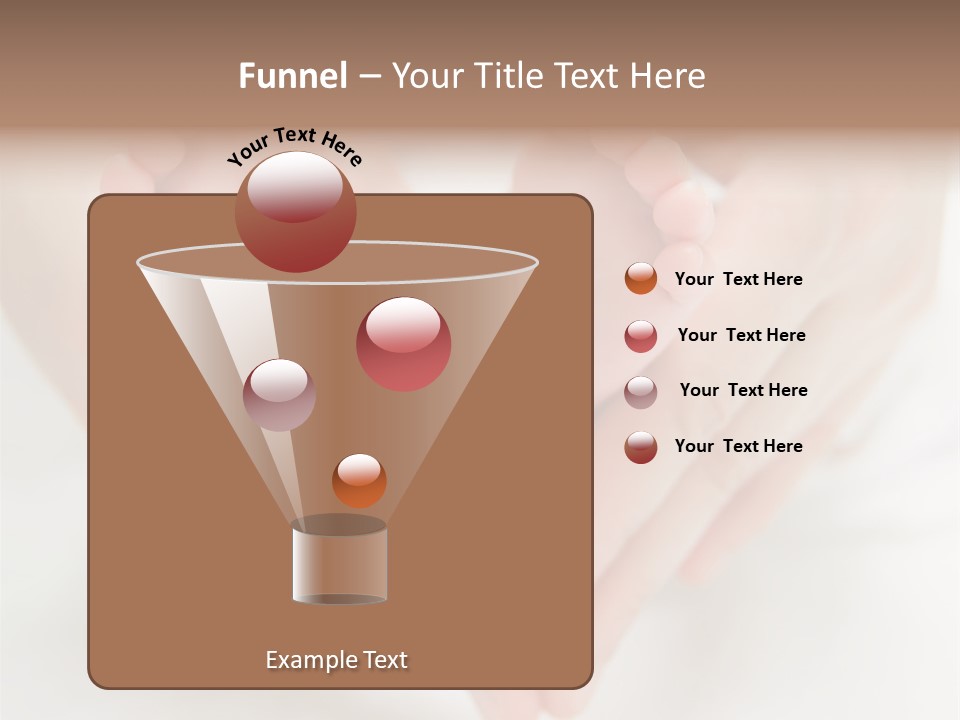 Funnel – Your Title Text Here

Your Text Here

Your Text Here

Your Text Here

Your Text Here

Your Text Here

Example Text